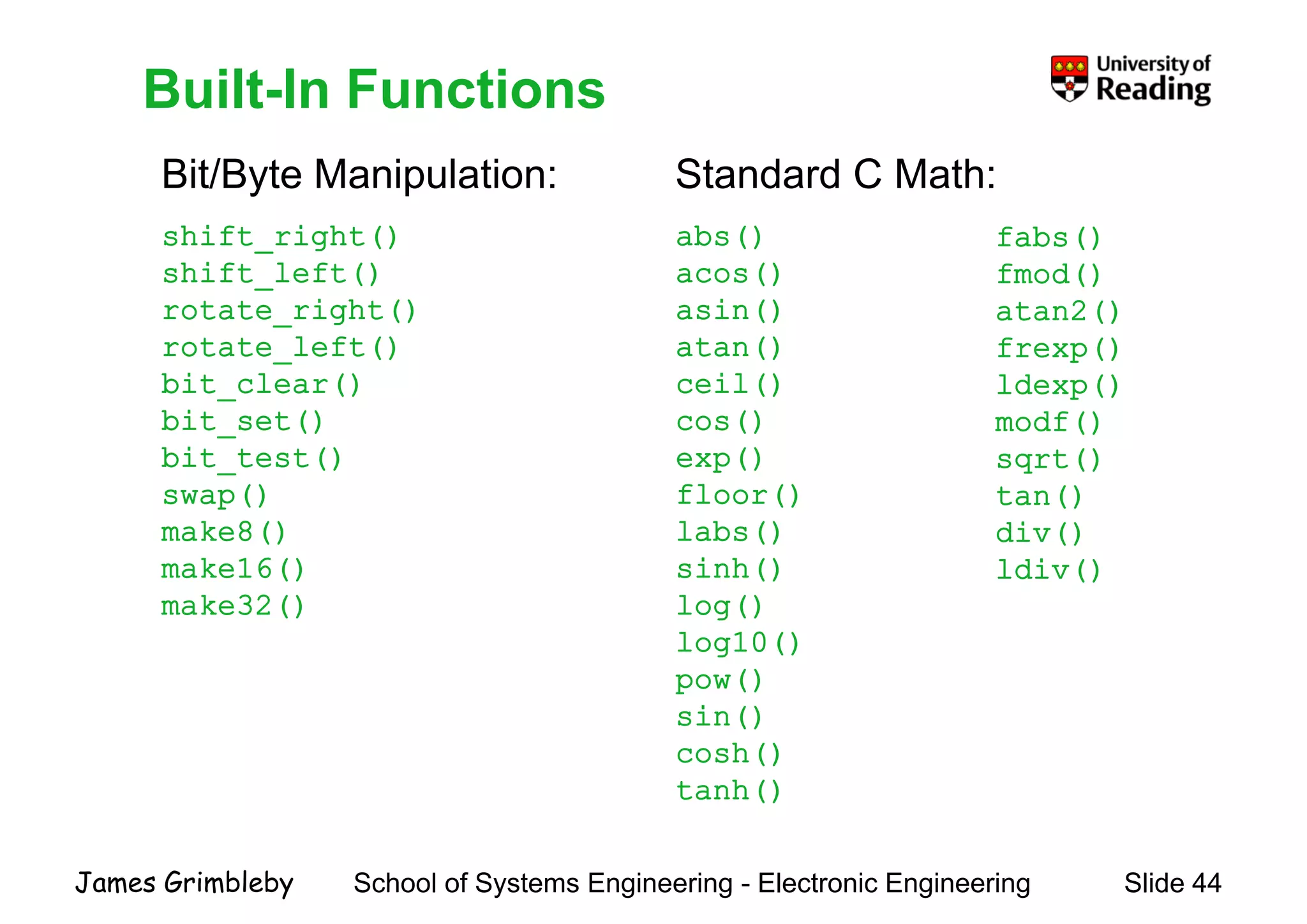 Built-In Functions

University of Reading

Bit/Byte Manipulation:

shift_right()
shift_left()
rotate_right()
rotate_left()
bit_clear()
bit_set()
bit_test()
swap()
make8()
make16()
make32()

Standard C Math:

abs()
acos()
asin()
atan()
ceil()
cos()
exp()
floor()
labs()
sinh()
log()
log10()
pow()
sin()
cosh()
tanh()

fabs()
fmod()
atan2()
frexp()
ldexp()
modf()
sqrt()
tan()
div()
ldiv()

James Grimbleby School of Systems Engineering - Electronic Engineering Slide 44